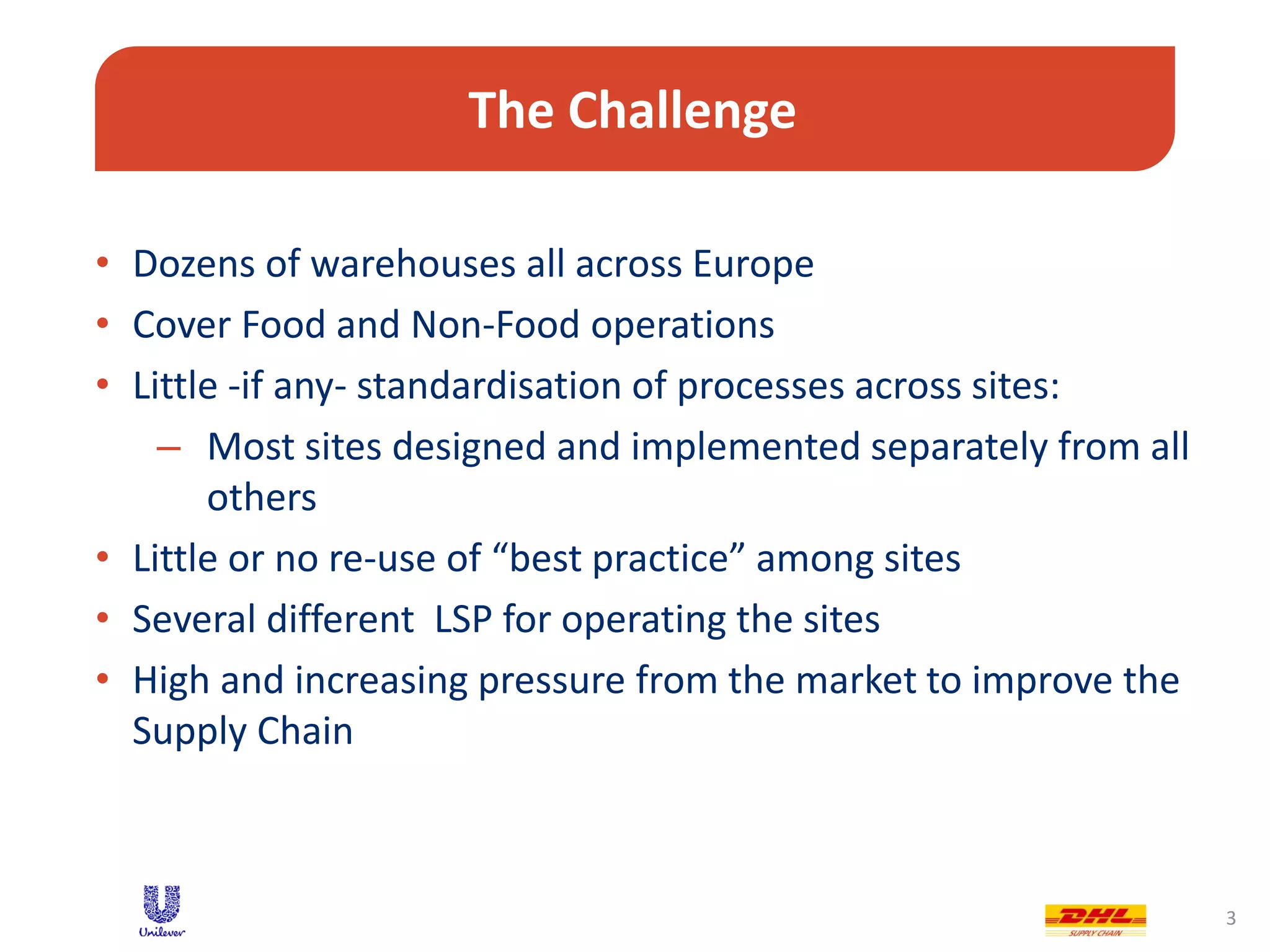 The Challenge

• Dozens of warehouses all across Europe
• Cover Food and Non-Food operations
• Little -if any- standardisation of processes across sites:
– Most sites designed and implemented separately from all others
• Little or no re-use of “best practice” among sites
• Several different  LSP for operating the sites
• High and increasing pressure from the market to improve the Supply Chain

Unilever

DHL
SUPPLY CHAIN

3